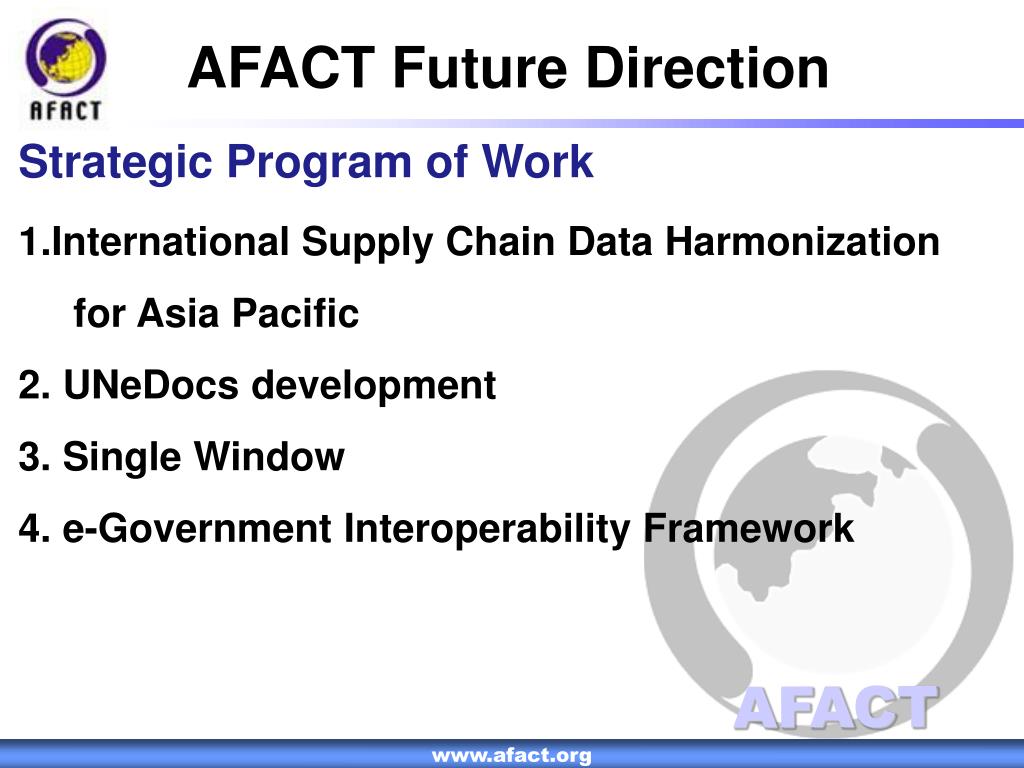 AFACT

AFACT Future Direction

Strategic Program of Work

1.International Supply Chain Data Harmonization for Asia Pacific

2. UNeDocs development

3. Single Window

4. e-Government Interoperability Framework

AFACT

www.afact.org